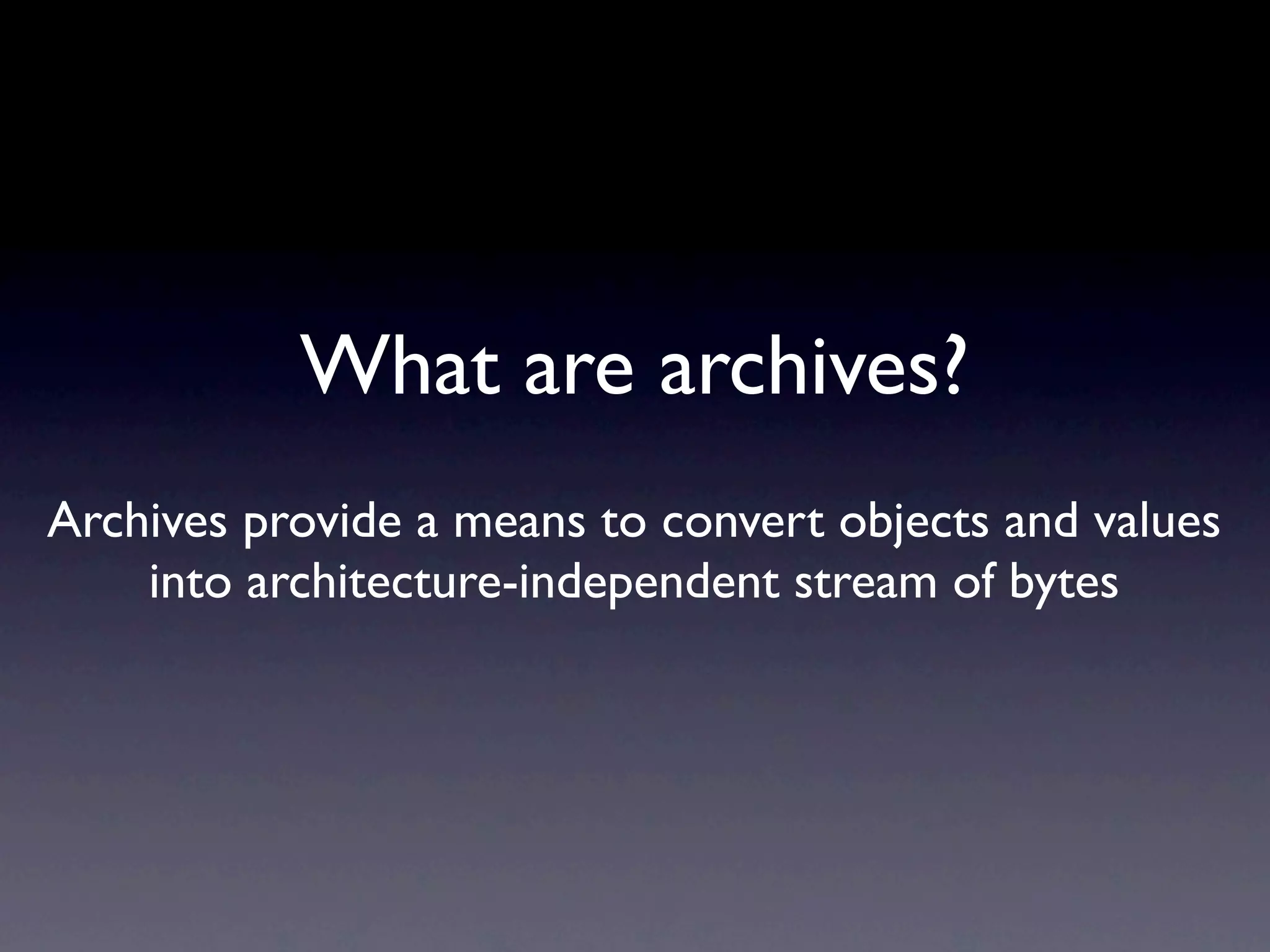 What are archives?

Archives provide a means to convert objects and values into architecture-independent stream of bytes